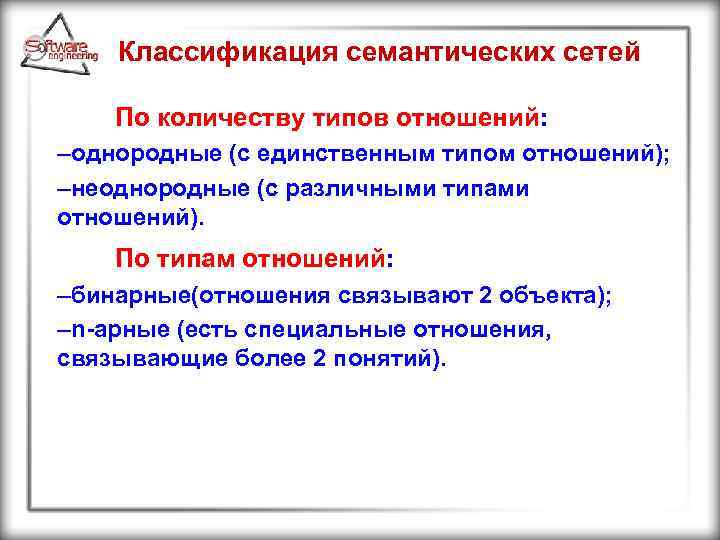 Software engineering

Классификация семантических сетей

По количеству типов отношений:

–однородные (с единственным типом отношений);

–неоднородные (с различными типами отношений).

По типам отношений:

–бинарные(отношения связывают 2 объекта);

–n-арные (есть специальные отношения, связывающие более 2 понятий).